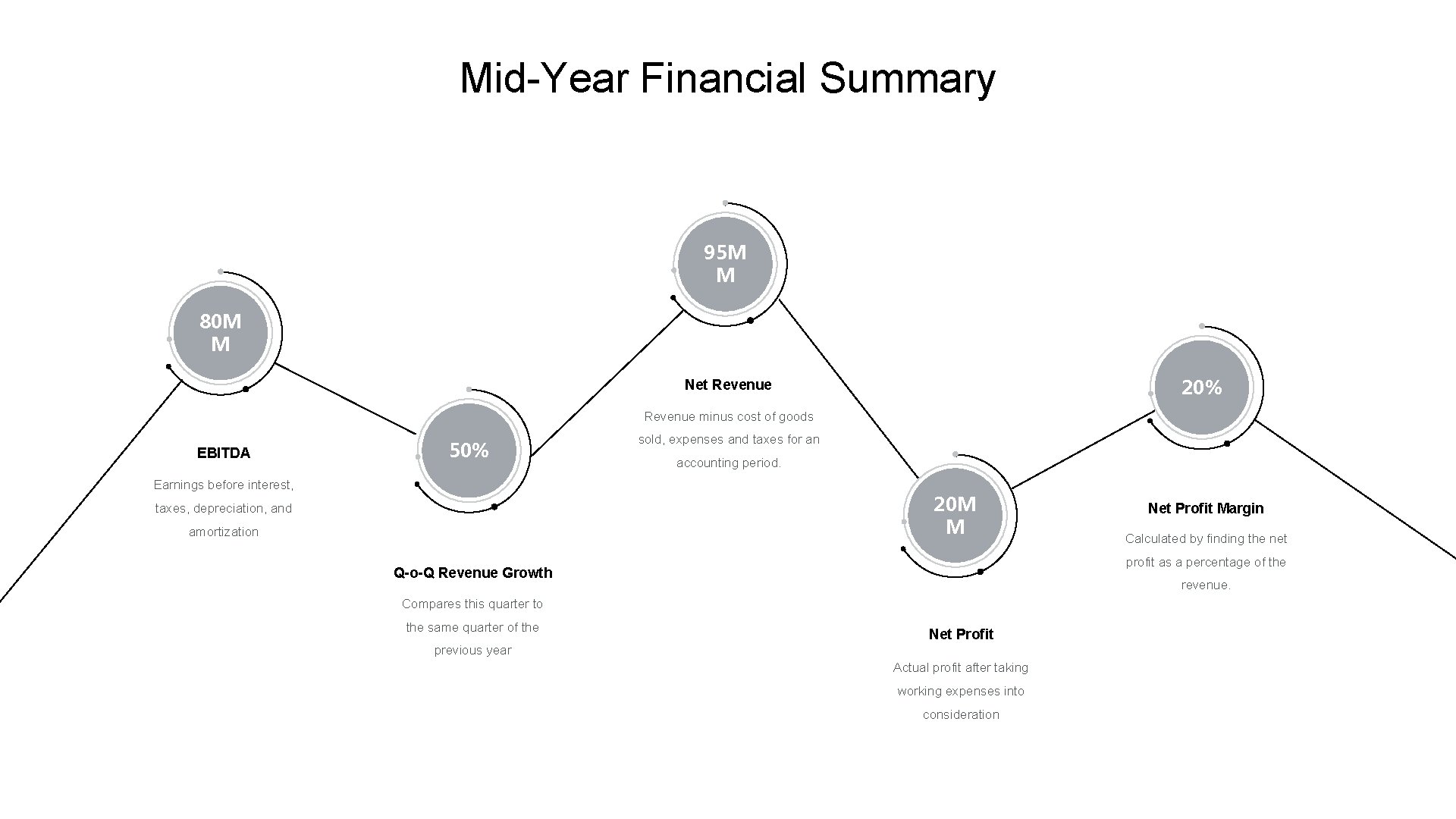 Mid-Year Financial Summary

80M M

EBITDA

Earnings before interest, taxes, depreciation, and amortization

50%

Q-o-Q Revenue Growth

Compares this quarter to the same quarter of the previous year

95M M

Net Revenue

Revenue minus cost of goods sold, expenses and taxes for an accounting period.

20M M

Net Profit

Actual profit after taking working expenses into consideration

20%

Net Profit Margin

Calculated by finding the net profit as a percentage of the revenue.